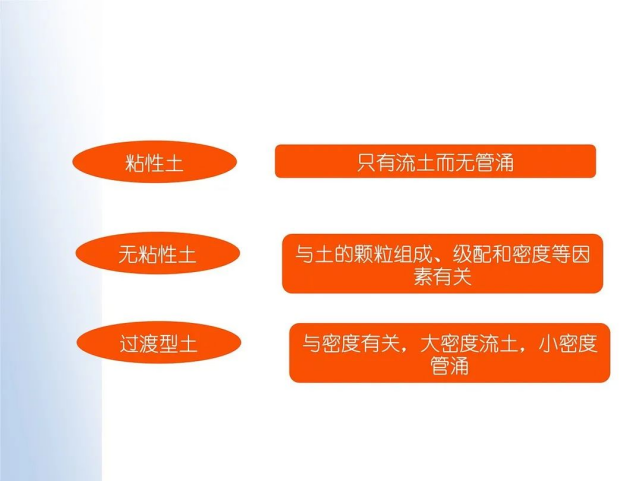 粘性土

只有流土而无管涌

无粘性土

与土的颗粒组成、级配和密度等因素有关

过渡型土

与密度有关，大密度流土，小密度管涌